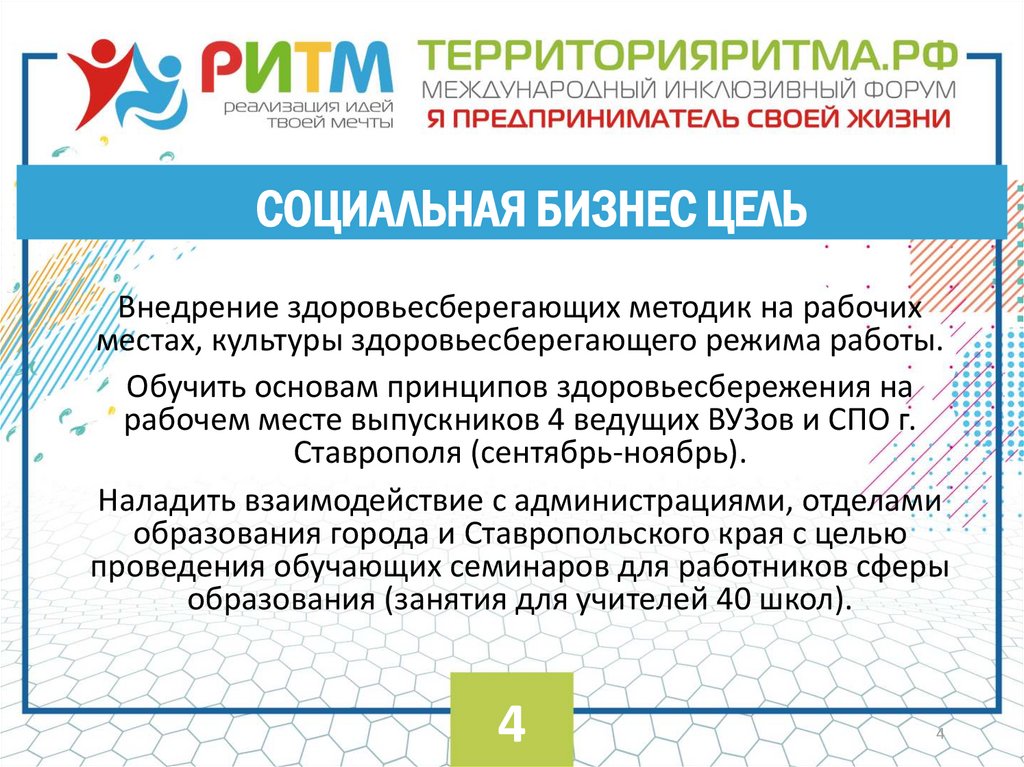 РИТМ
реализация идей твоей мечты

ТЕРРИТОРИЯРИТМА.РФ
МЕЖДУНАРОДНЫЙ ИНКЛЮЗИВНЫЙ ФОРУМ
Я ПРЕДПРИНИМАТЕЛЬ СВОЕЙ ЖИЗНИ

СОЦИАЛЬНАЯ БИЗНЕС ЦЕЛЬ

Внедрение здоровьесберегающих методик на рабочих местах, культуры здоровьесберегающего режима работы.

Обучить основам принципов здоровьесбережения на рабочем месте выпускников 4 ведущих ВУЗов и СПО г. Ставрополя (сентябрь-ноябрь).

Наладить взаимодействие с администрациями, отделами образования города и Ставропольского края с целью проведения обучающих семинаров для работников сферы образования (занятия для учителей 40 школ).

4

4